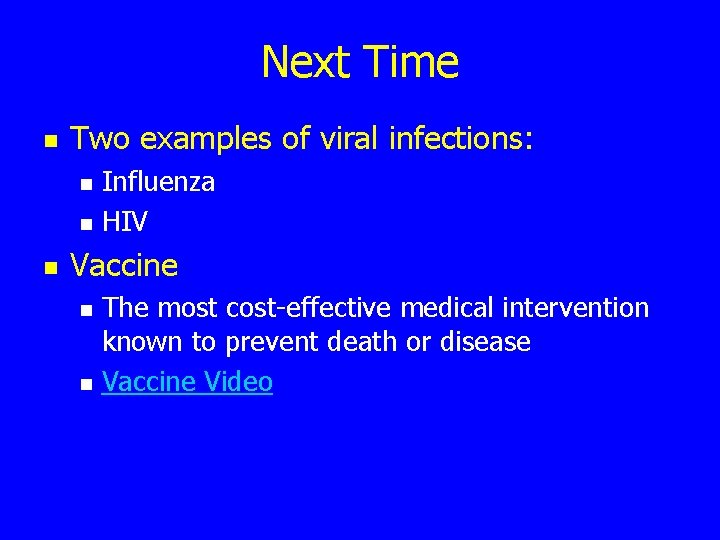 Next Time

- Two examples of viral infections:
  - Influenza
  - HIV
- Vaccine
  - The most cost-effective medical intervention known to prevent death or disease
  - Vaccine Video